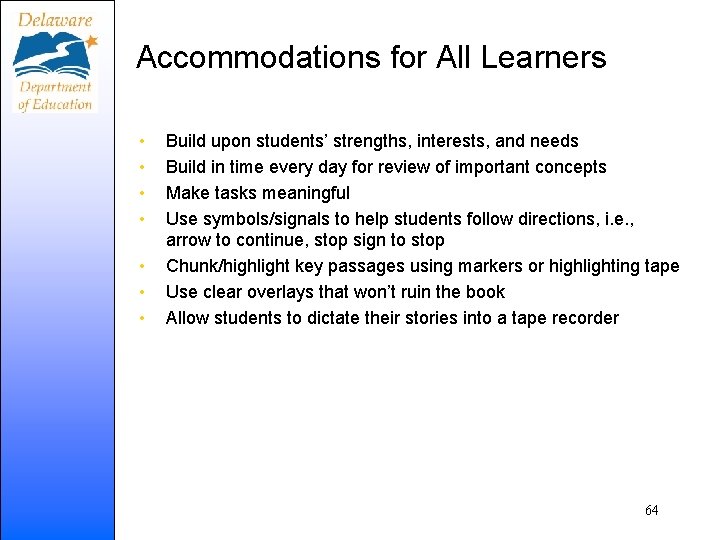 Delaware
Department of Education

Accommodations for All Learners

• Build upon students' strengths, interests, and needs
• Build in time every day for review of important concepts
• Make tasks meaningful
• Use symbols/signals to help students follow directions, i.e., arrow to continue, stop sign to stop
• Chunk/highlight key passages using markers or highlighting tape
• Use clear overlays that won't ruin the book
• Allow students to dictate their stories into a tape recorder

64